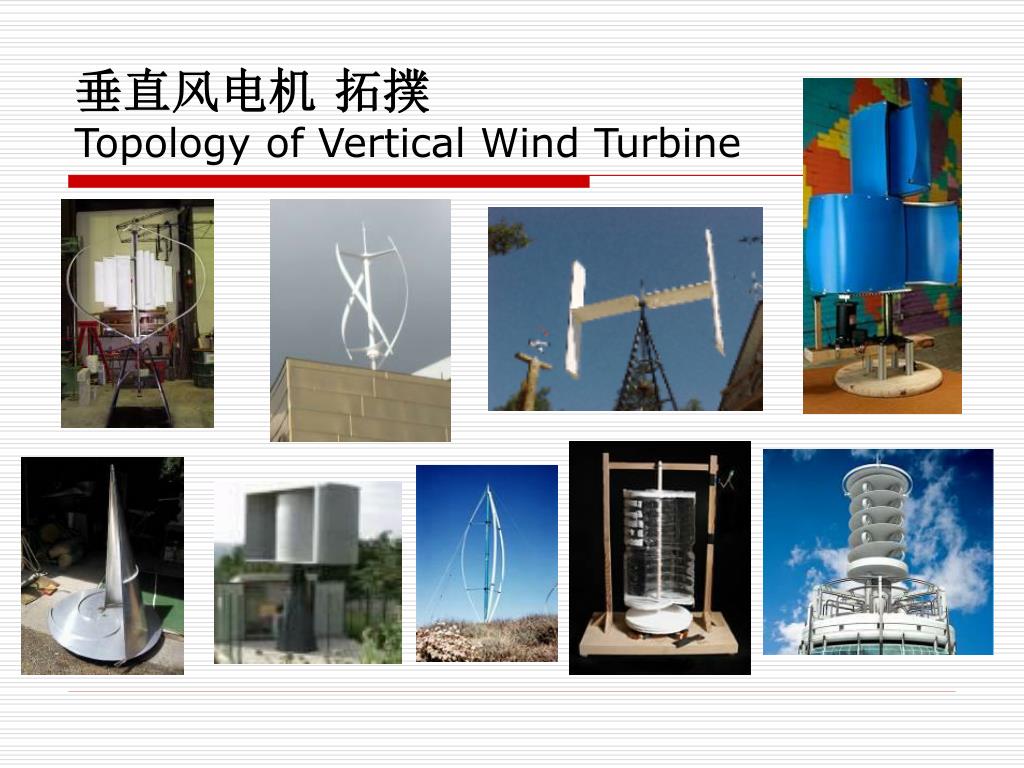 垂直风电机 拓撲
Topology of Vertical Wind Turbine